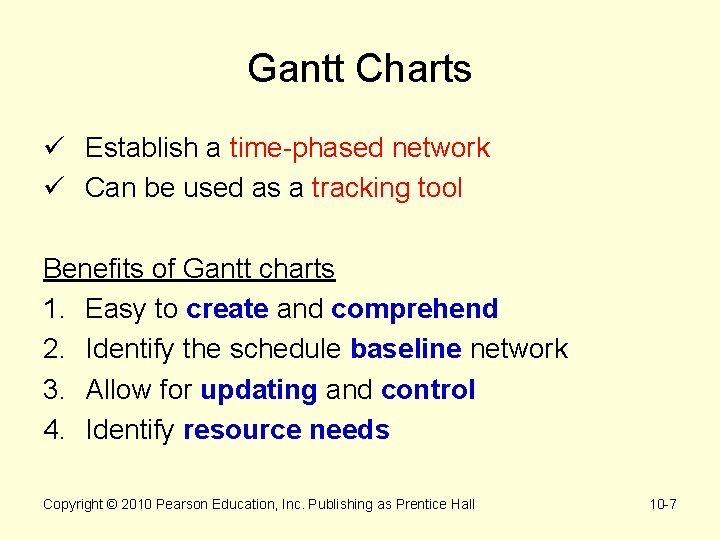 Gantt Charts

✓ Establish a time-phased network
✓ Can be used as a tracking tool

Benefits of Gantt charts
1. Easy to create and comprehend
2. Identify the schedule baseline network
3. Allow for updating and control
4. Identify resource needs

Copyright © 2010 Pearson Education, Inc. Publishing as Prentice Hall

10-7